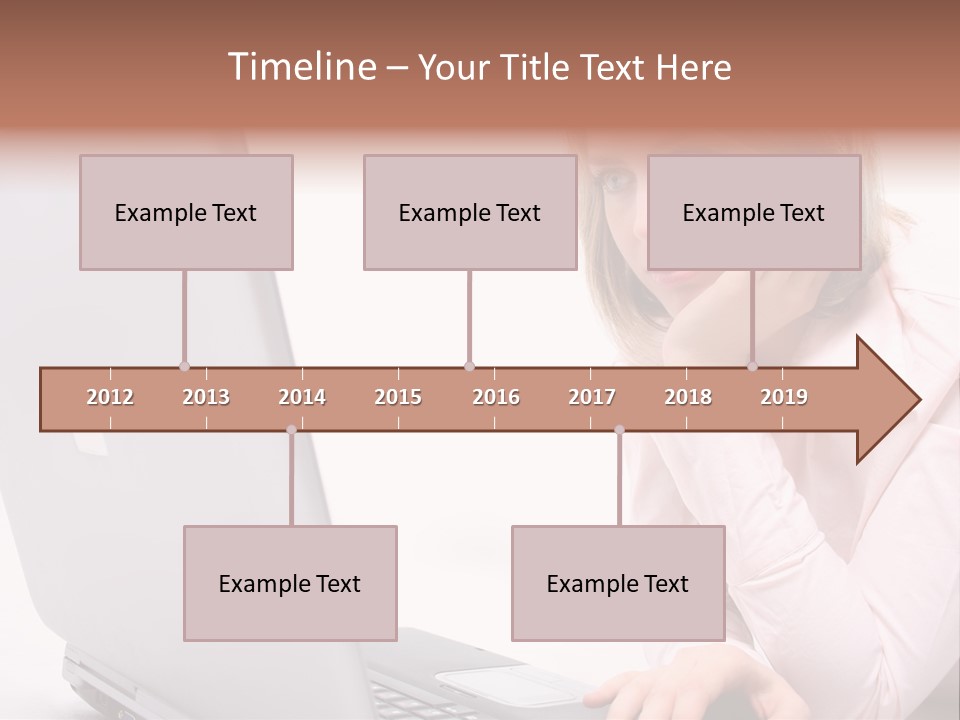 Timeline – Your Title Text Here

Example Text

Example Text

Example Text

2012 2013 2014 2015 2016 2017 2018 2019

Example Text

Example Text